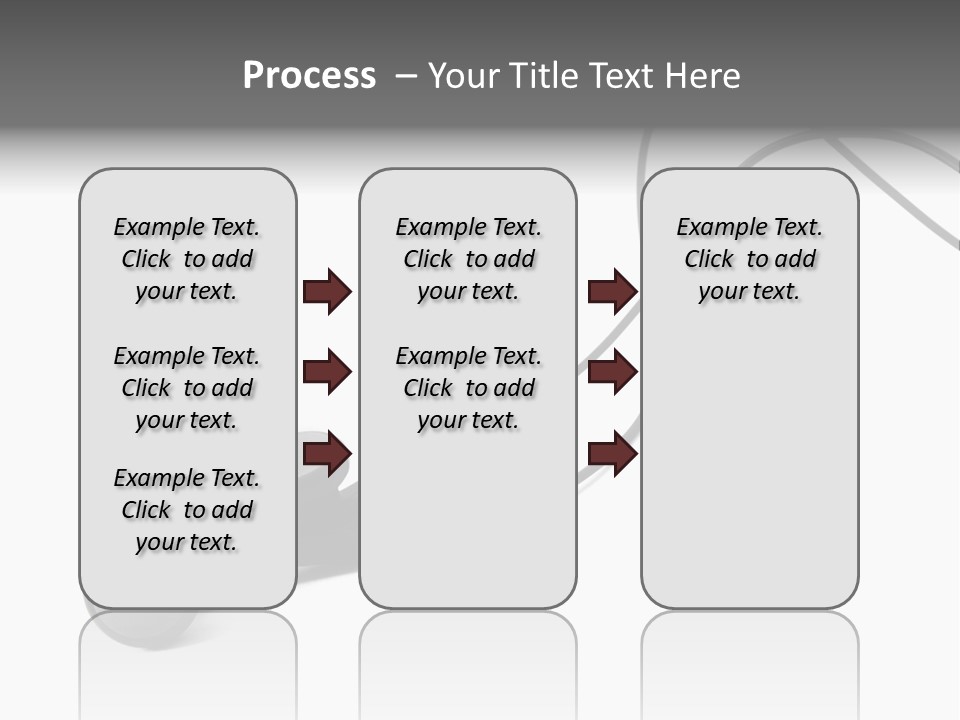 Process – Your Title Text Here

Example Text. Click to add your text.

Example Text. Click to add your text.

Example Text. Click to add your text.

Example Text. Click to add your text.

Example Text. Click to add your text.

Example Text. Click to add your text.